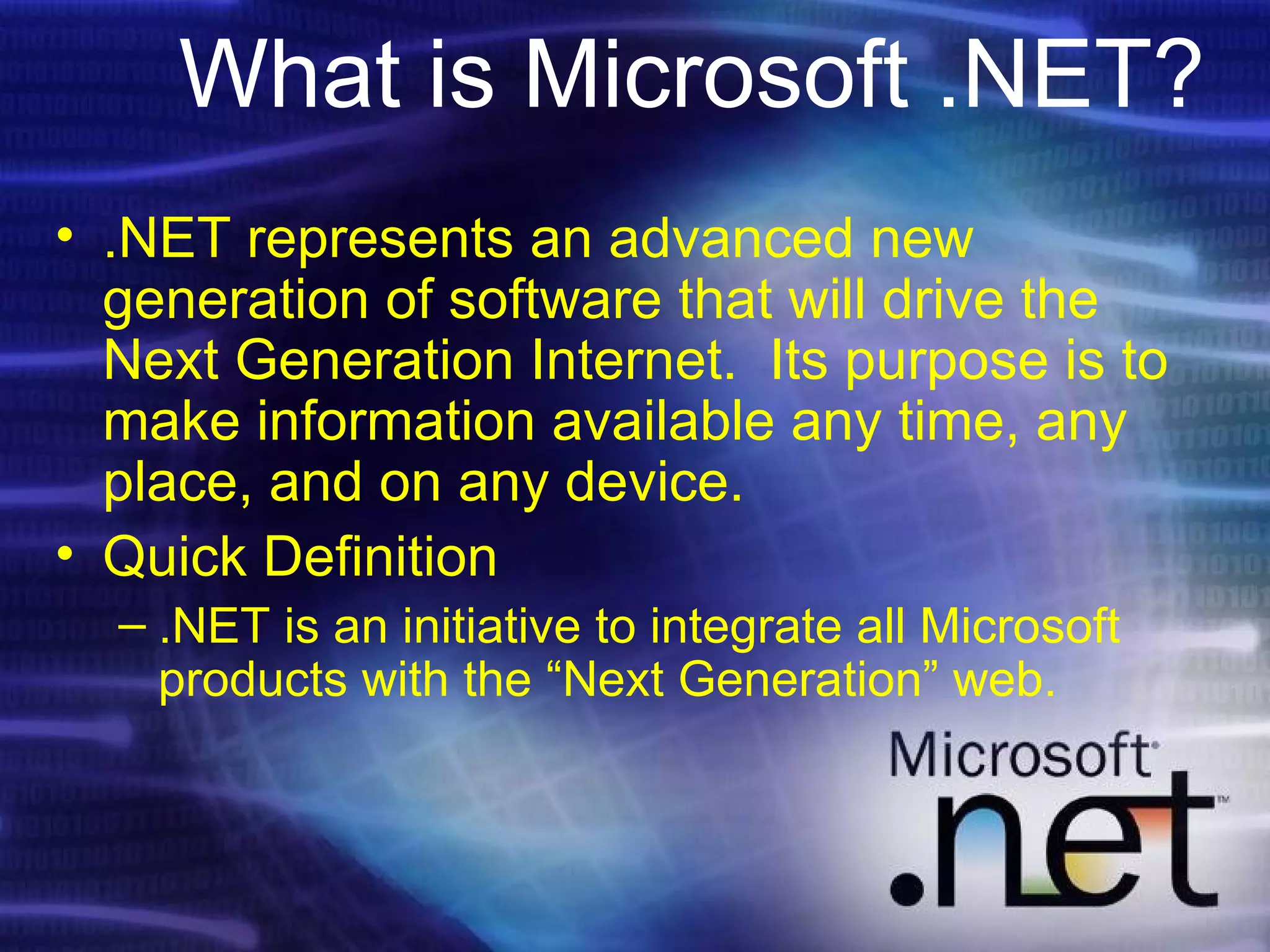 What is Microsoft .NET?

• .NET represents an advanced new generation of software that will drive the Next Generation Internet. Its purpose is to make information available any time, any place, and on any device.

• Quick Definition

– .NET is an initiative to integrate all Microsoft products with the “Next Generation” web.

Microsoft
.net™